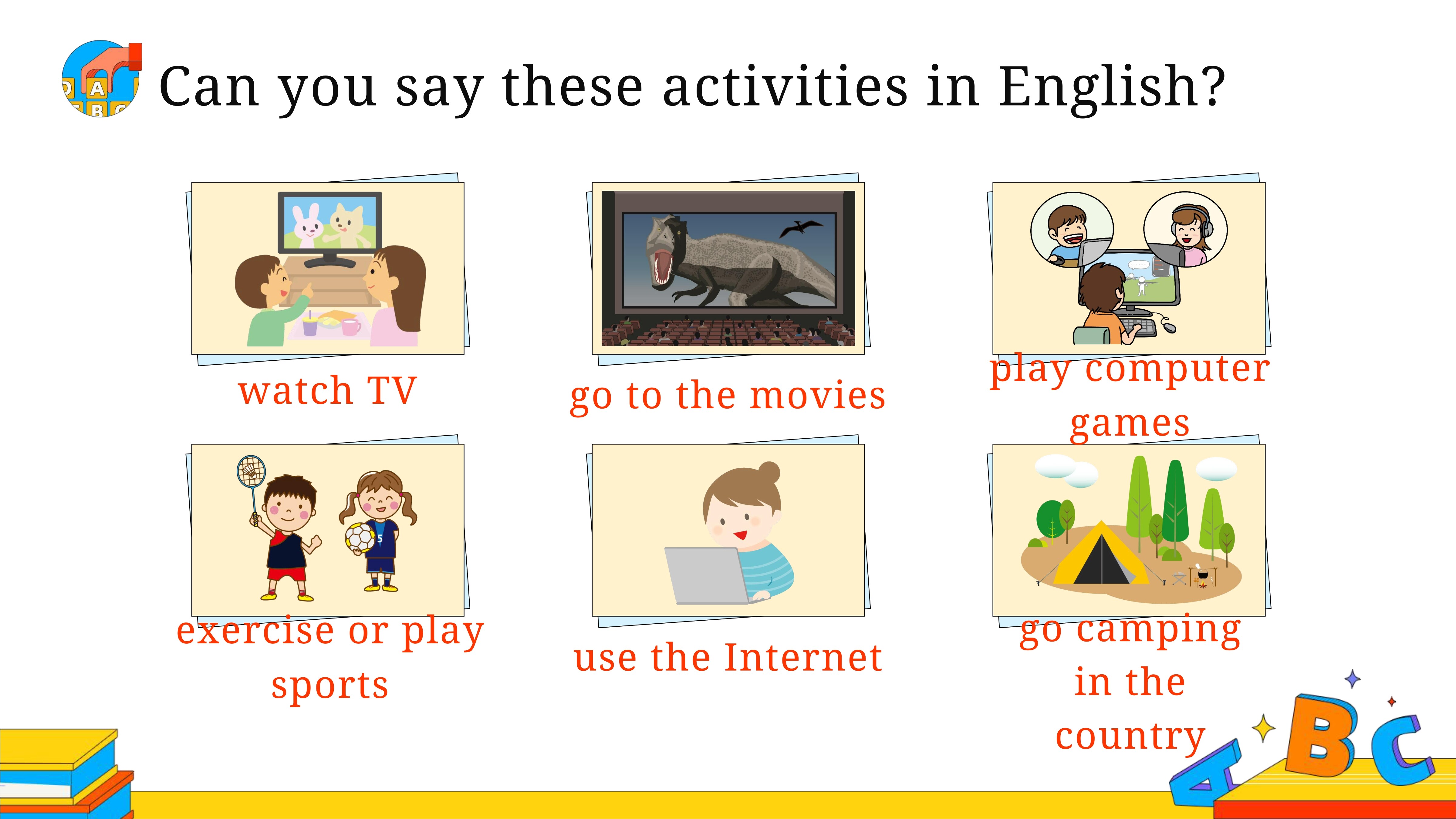 Can you say these activities in English?

watch TV

go to the movies

play computer games

exercise or play sports

use the Internet

go camping in the country